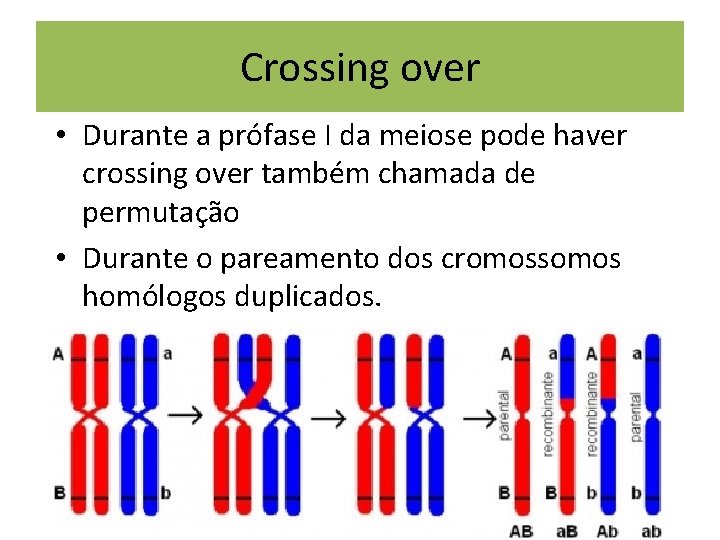 Crossing over

• Durante a prófase I da meiose pode haver crossing over também chamada de permutação
• Durante o pareamento dos cromossomos homólogos duplicados.

A
a
B
b
→
→
→
A
a
A
a
parental
recombinante
recombinante
parental
B
B
b
b
AB
aB
Ab
ab